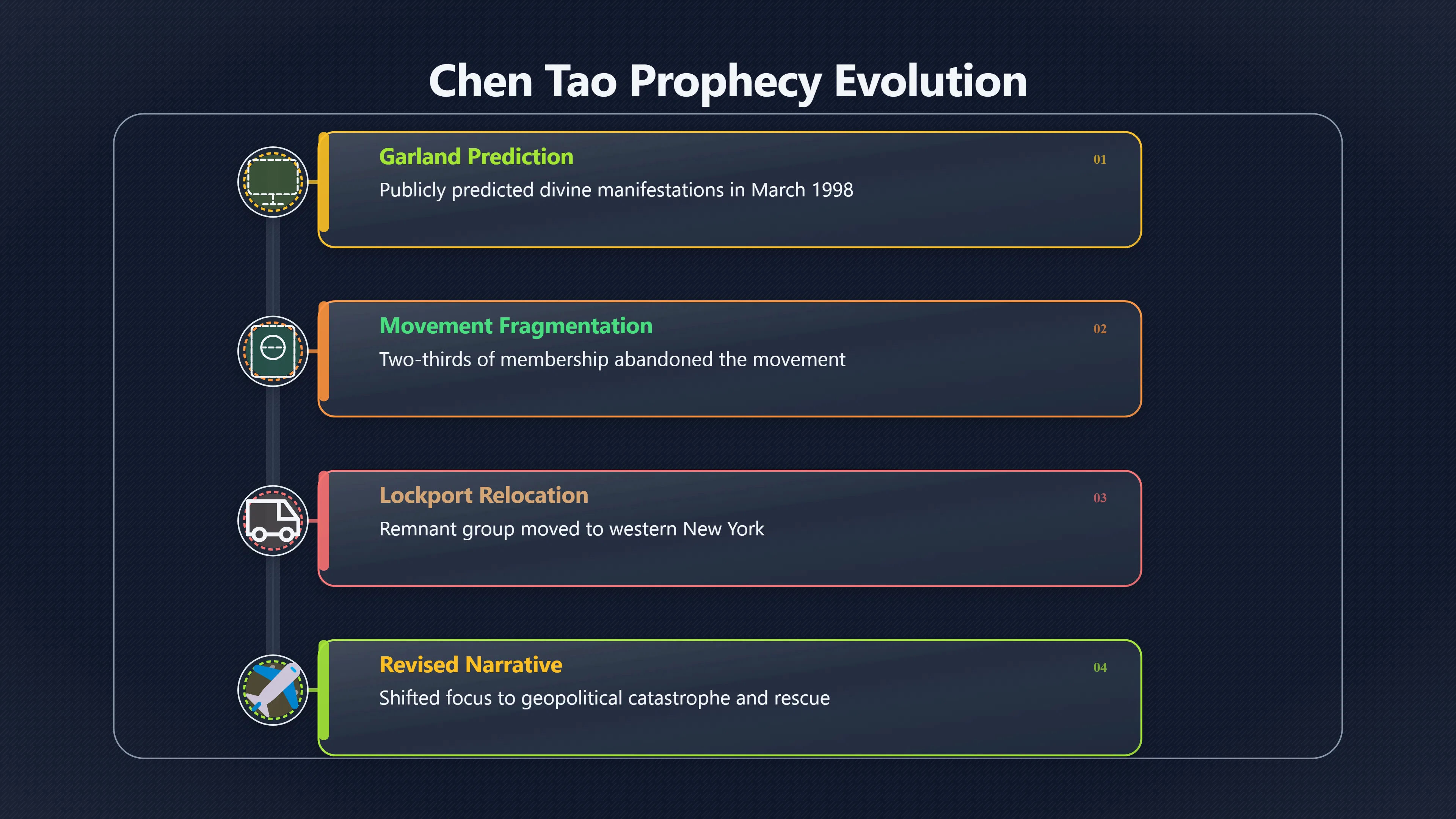 Chen Tao Prophecy Evolution

Garland Prediction
01
Publicly predicted divine manifestations in March 1998

Movement Fragmentation
02
Two-thirds of membership abandoned the movement

Lockport Relocation
03
Remnant group moved to western New York

Revised Narrative
04
Shifted focus to geopolitical catastrophe and rescue